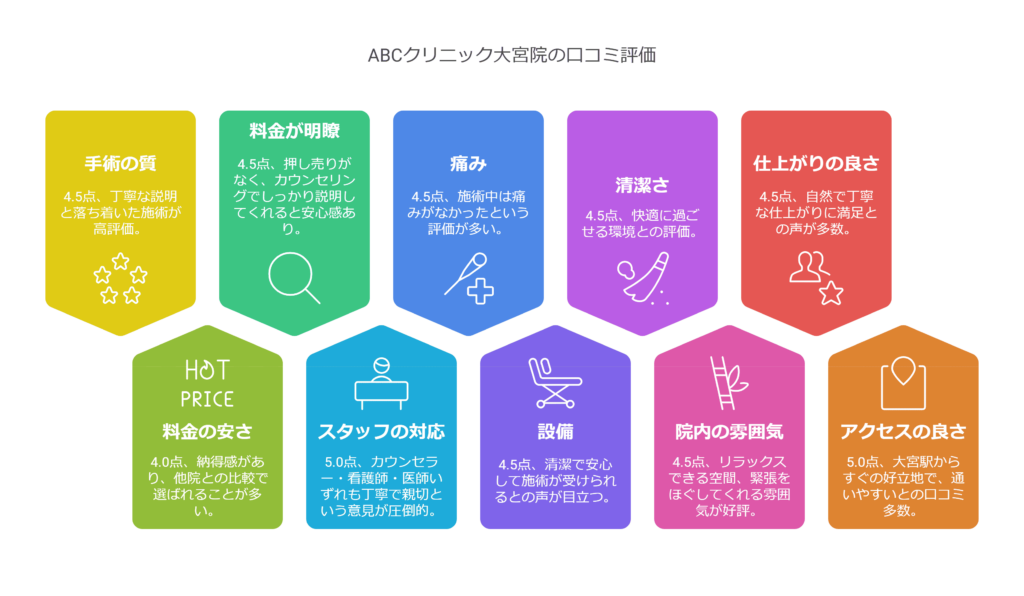 ABCクリニック大宮院の口コミ評価

手術の質

4.5点、丁寧な説明と落ち着いた施術が高評価。

料金が明瞭

4.5点、押し売りがなく、カウンセリングでしっかり説明してくれると安心感あり。

痛み

4.5点、施術中は痛みがなかったという評価が多い。

清潔さ

4.5点、快適に過ごせる環境との評価。

仕上がりの良さ

4.5点、自然で丁寧な仕上がりに満足との声が多数。

HOT PRICE

料金の安さ

4.0点、納得感があり、他院との比較で選ばれることが多い。

スタッフの対応

5.0点、カウンセラー・看護師・医師いずれも丁寧で親切という意見が圧倒的。

設備

4.5点、清潔で安心して施術が受けられるとの声が目立つ。

院内の雰囲気

4.5点、リラックスできる空間、緊張をほぐしてくれる雰囲気が好評。

アクセスの良さ

5.0点、大宮駅からすぐの好立地で、通いやすいとの口コミ多数。